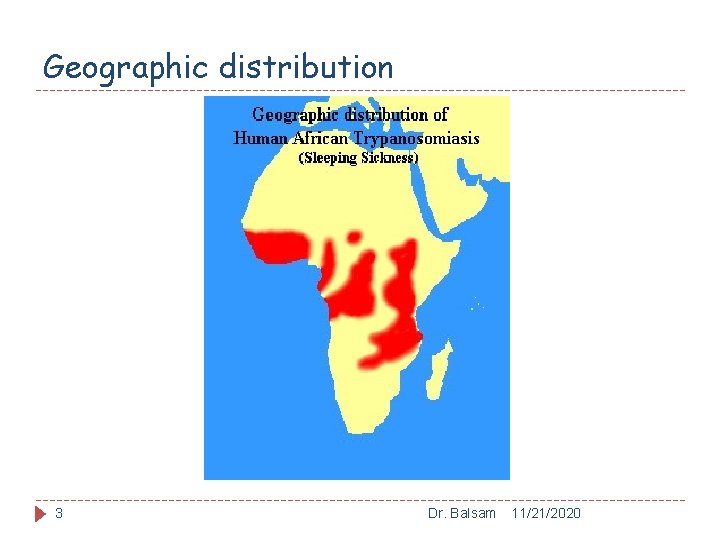 Geographic distribution

Geographic distribution of
Human African Trypanosomiasis
(Sleeping Sickness)

3

Dr. Balsam 11/21/2020